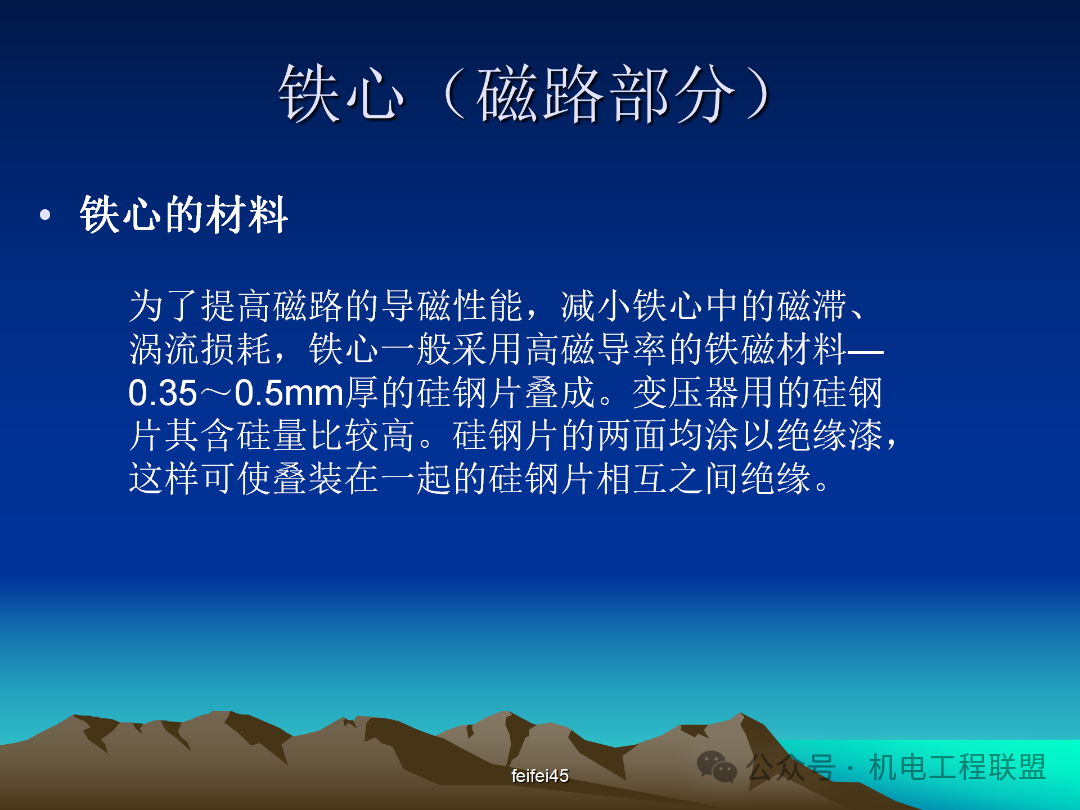 铁心（磁路部分）

• 铁心的材料

为了提高磁路的导磁性能，减小铁心中的磁滞、涡流损耗，铁心一般采用高磁导率的铁磁材料—0.35～0.5mm厚的硅钢片叠成。变压器用的硅钢片其含硅量比较高。硅钢片的两面均涂以绝缘漆，这样可使叠装在一起的硅钢片相互之间绝缘。

feifei45

公众号 · 机电工程联盟